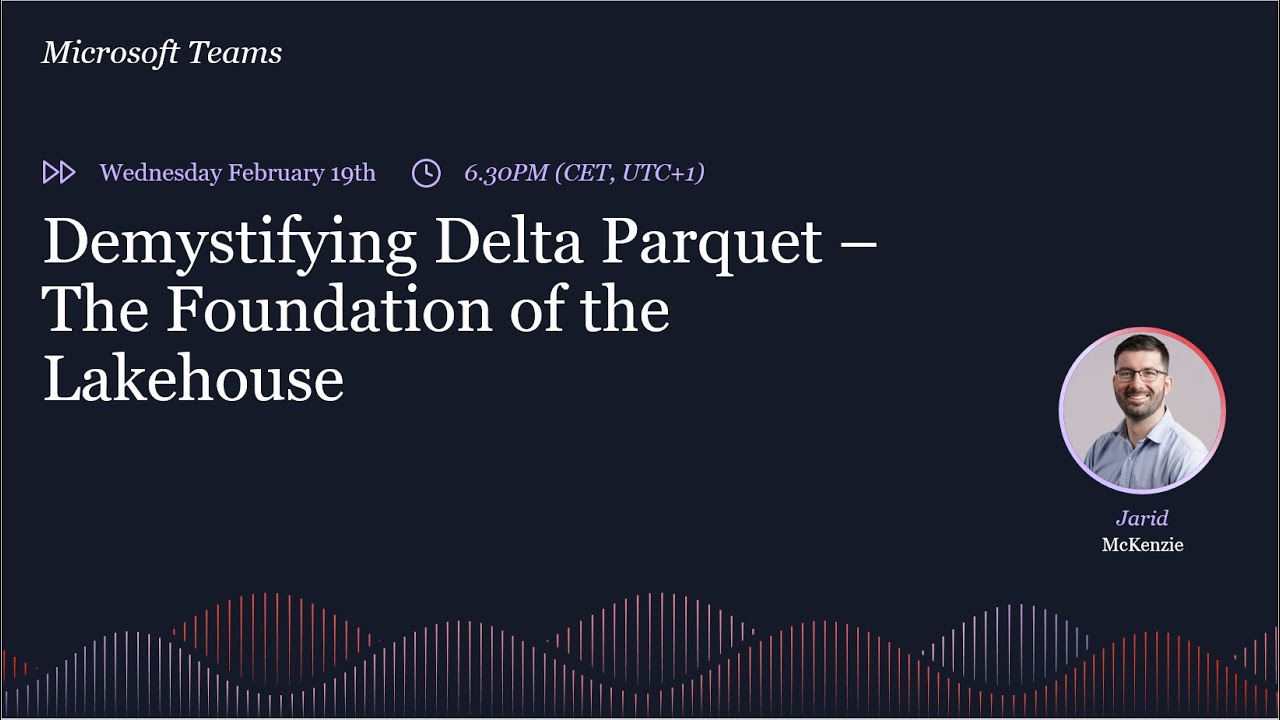 Microsoft Teams

Wednesday February 19th 6.30PM (CET, UTC+1)

Demystifying Delta Parquet – The Foundation of the Lakehouse

Jarid
McKenzie